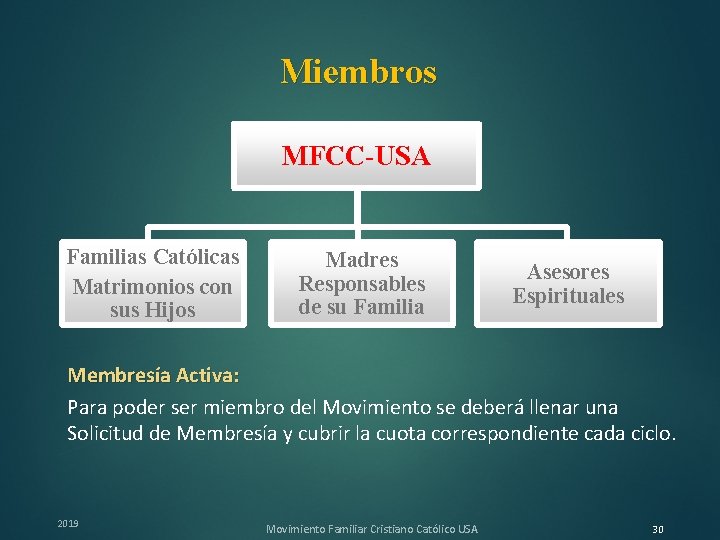 Miembros

MFCC-USA

Familias Católicas Matrimonios con sus Hijos

Madres Responsables de su Familia

Asesores Espirituales

Membresía Activa:

Para poder ser miembro del Movimiento se deberá llenar una Solicitud de Membresía y cubrir la cuota correspondiente cada ciclo.

2019

Movimiento Familiar Cristiano Católico USA

30